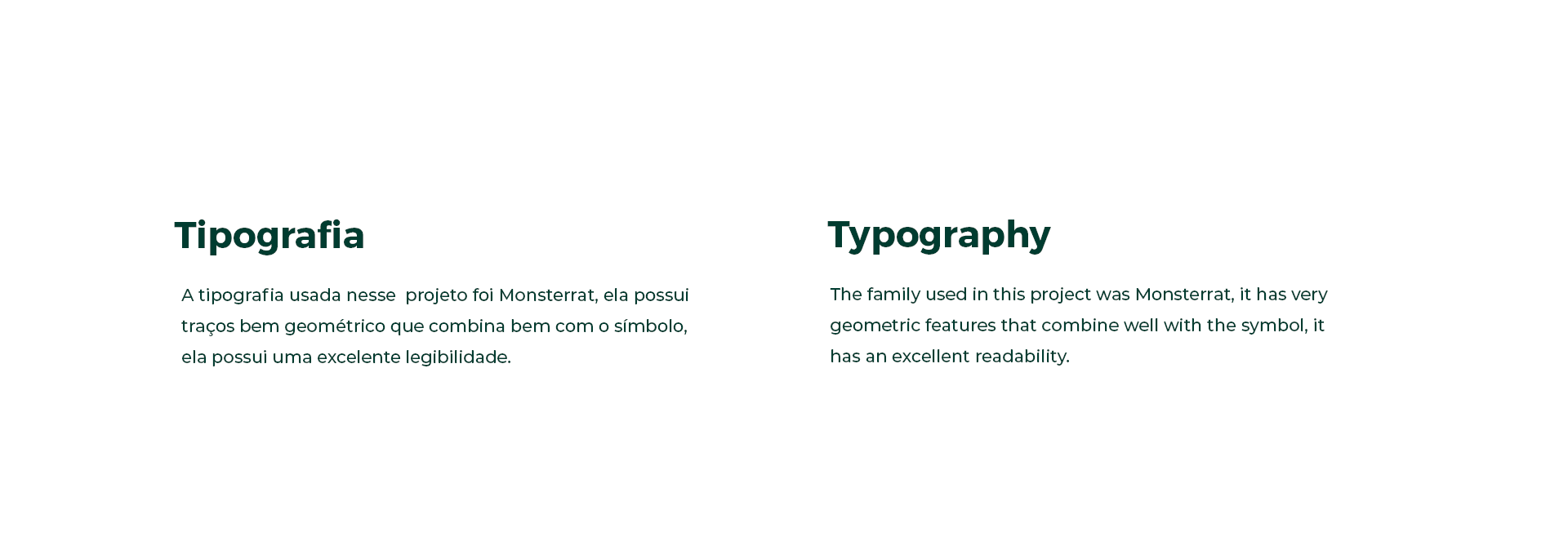 Tipografia

A tipografia usada nesse  projeto foi Monsterrat, ela possui traços bem geométrico que combina bem com o símbolo, ela possui uma excelente legibilidade.

Typography

The family used in this project was Monsterrat, it has very geometric features that combine well with the symbol, it has an excellent readability.